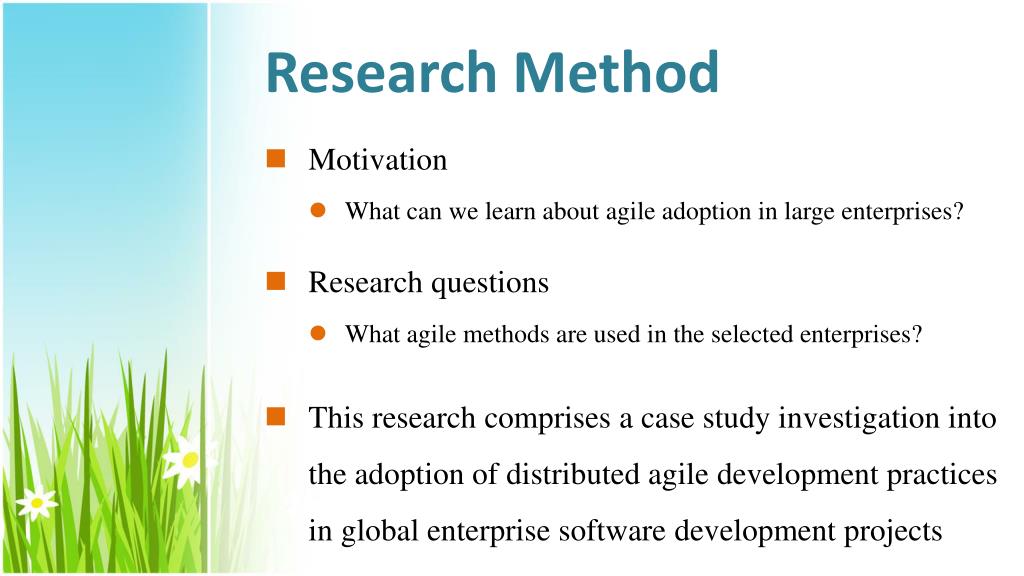 Research Method

Motivation

What can we learn about agile adoption in large enterprises?

Research questions

What agile methods are used in the selected enterprises?

This research comprises a case study investigation into the adoption of distributed agile development practices in global enterprise software development projects